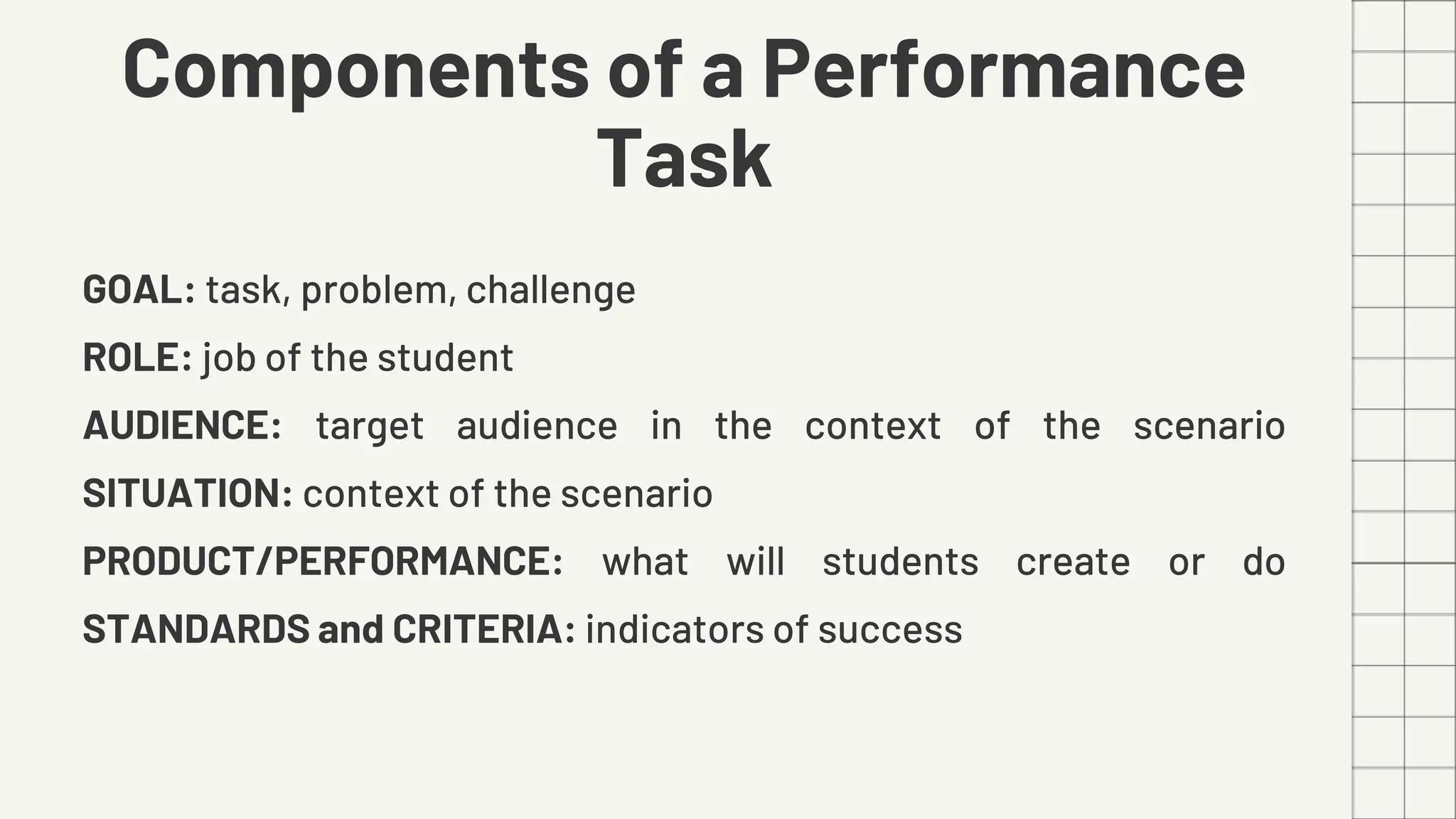 Components of a Performance Task

GOAL: task, problem, challenge

ROLE: job of the student

AUDIENCE: target audience in the context of the scenario

SITUATION: context of the scenario

PRODUCT/PERFORMANCE: what will students create or do

STANDARDS and CRITERIA: indicators of success